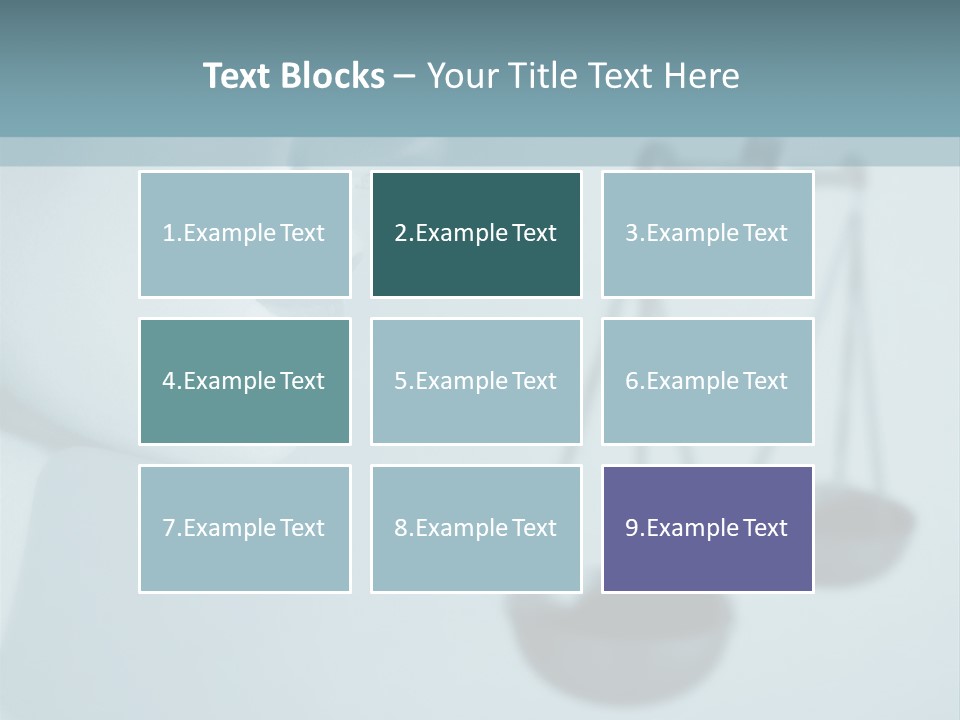 Text Blocks – Your Title Text Here

1.Example Text

2.Example Text

3.Example Text

4.Example Text

5.Example Text

6.Example Text

7.Example Text

8.Example Text

9.Example Text